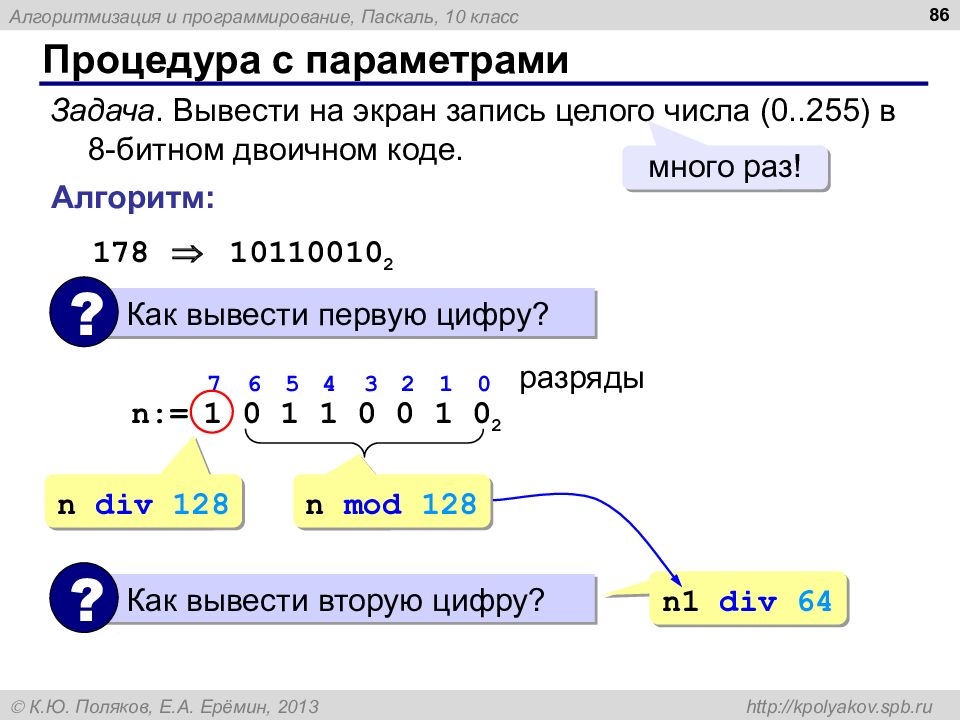 Алгоритмизация и программирование, Паскаль, 10 класс

86

Процедура с параметрами

Задача. Вывести на экран запись целого числа (0..255) в 8-битном двоичном коде.

много раз!

Алгоритм:

178 $\Rightarrow$ $10110010_2$

? Как вывести первую цифру?

7 6 5 4 3 2 1 0

разряды

n:= 1 0 1 1 0 0 1 $0_2$

n div 128

n mod 128

? Как вывести вторую цифру?

n1 div 64

© К.Ю. Поляков, Е.А. Ерёмин, 2013

http://kpolyakov.spb.ru